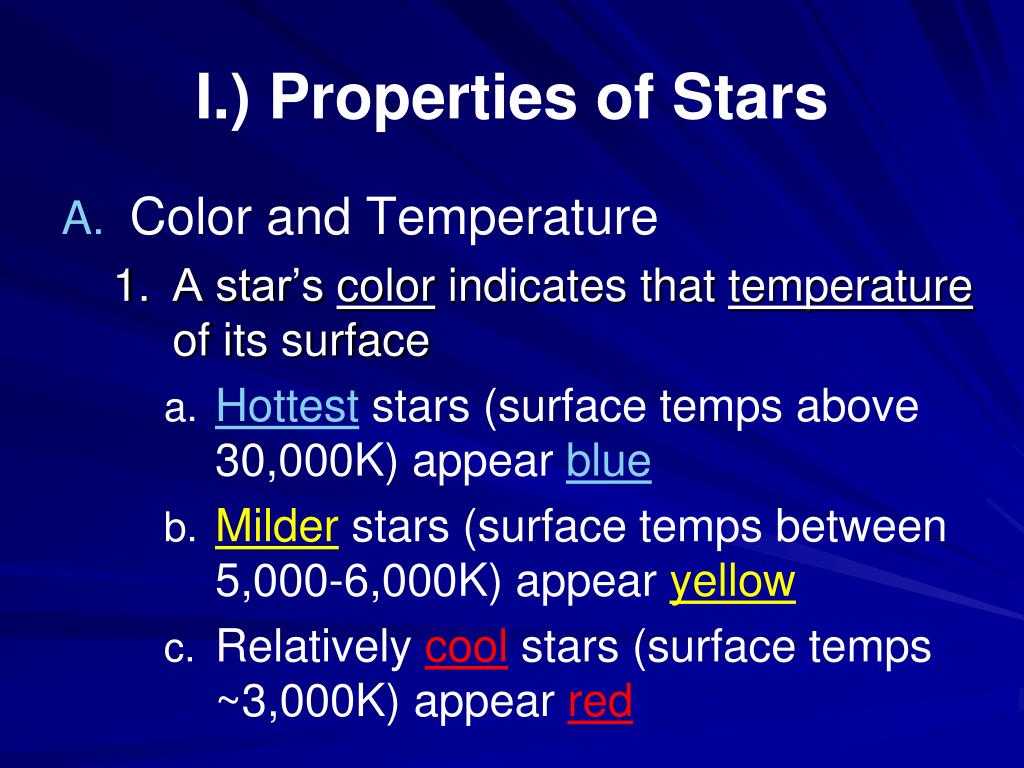 I.) Properties of Stars

A. Color and Temperature

1. A star's color indicates that temperature of its surface

a. Hottest stars (surface temps above 30,000K) appear blue

b. Milder stars (surface temps between 5,000-6,000K) appear yellow

c. Relatively cool stars (surface temps ~3,000K) appear red